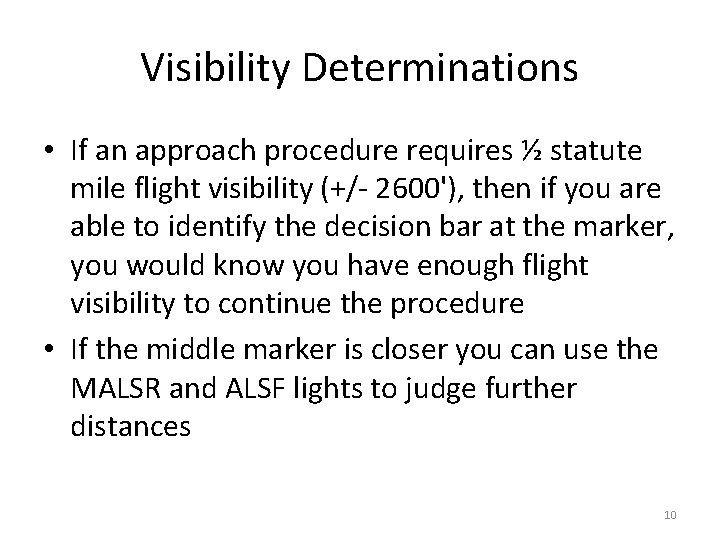 Visibility Determinations

• If an approach procedure requires ½ statute mile flight visibility (+/- 2600'), then if you are able to identify the decision bar at the marker, you would know you have enough flight visibility to continue the procedure

• If the middle marker is closer you can use the MALSR and ALSF lights to judge further distances

10